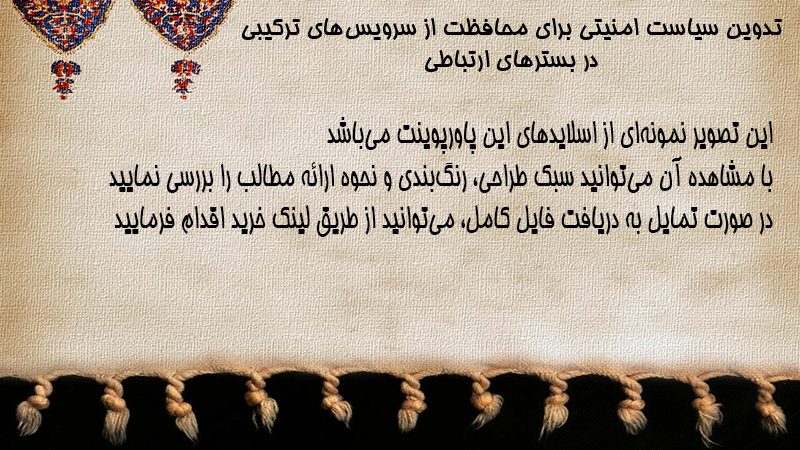 تدوین سیاست امنیتی برای محافظت از سرویس‌های ترکیبی در بسترهای ارتباطی

این تصویر نمونه‌ای از اسلایدهای این پاورپوینت می‌باشد
با مشاهده آن می‌توانید سبک طراحی، رنگ‌بندی و نحوه ارائه مطالب را بررسی نمایید
در صورت تمایل به دریافت فایل کامل، می‌توانید از طریق لینک خرید اقدام فرمایید